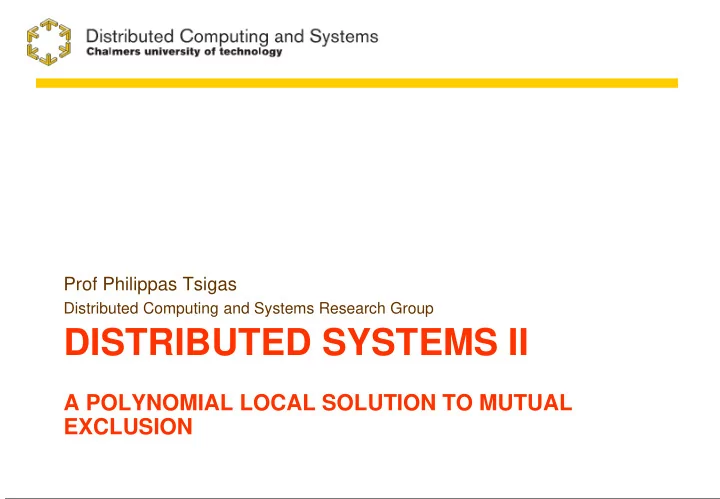 Distributed Computing and Systems
Chalmers university of technology

Prof Philippas Tsigas
Distributed Computing and Systems Research Group

DISTRIBUTED SYSTEMS II

A POLYNOMIAL LOCAL SOLUTION TO MUTUAL EXCLUSION